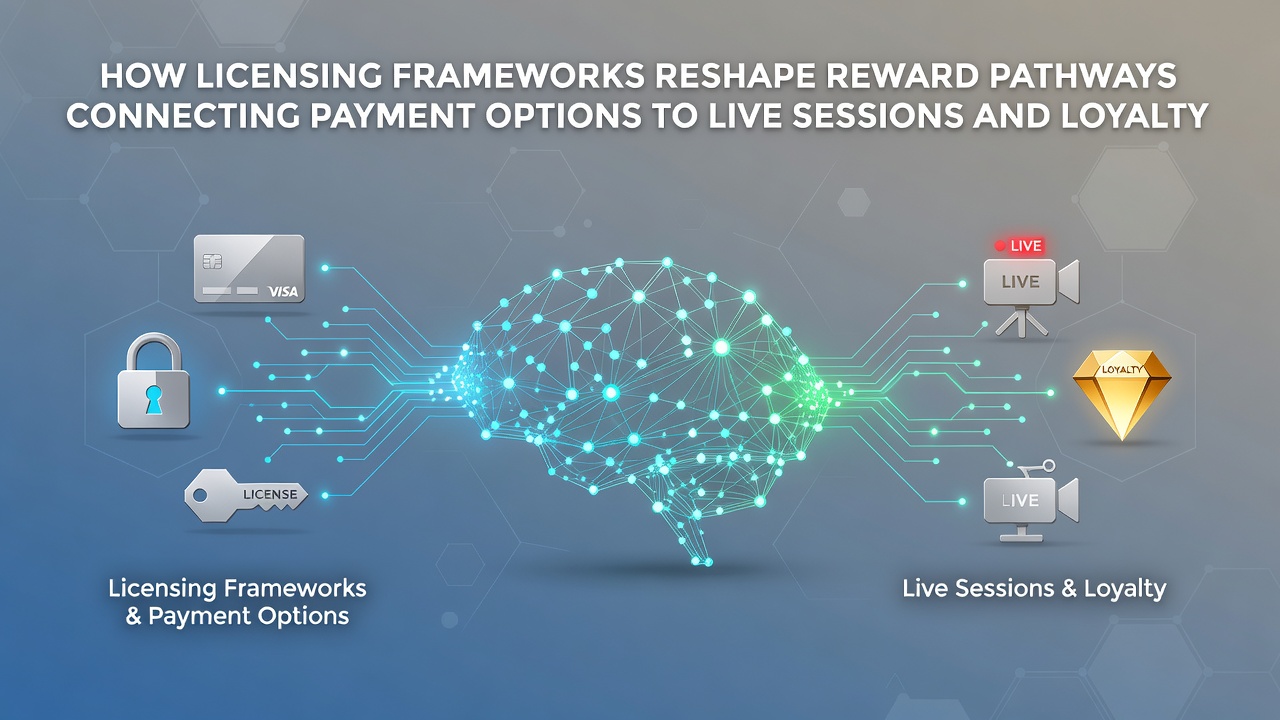 HOW LICENSING FRAMEWORKS RESHAPE REWARD PATHWAYS
CONNECTING PAYMENT OPTIONS TO LIVE SESSIONS AND LOYALTY

VISA

LICENSE

Licensing Frameworks & Payment Options

LIVE

LIVE

LOYALTY

LIVE

Live Sessions & Loyalty